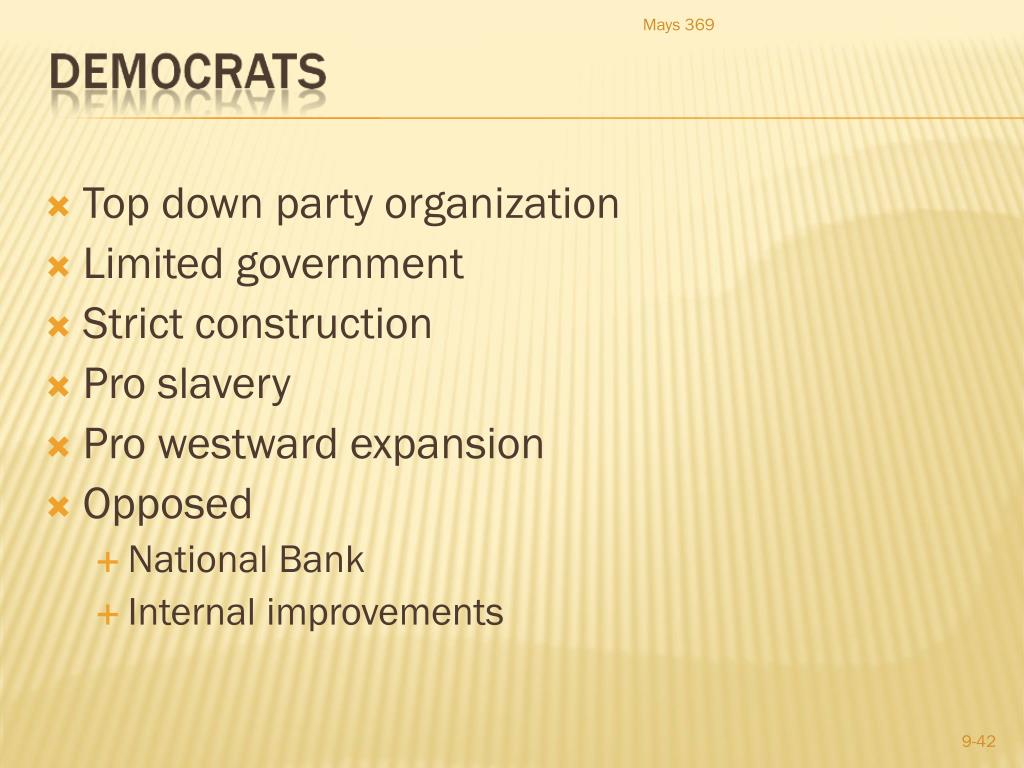 Mays 369

DEMOCRATS

Top down party organization
Limited government
Strict construction
Pro slavery
Pro westward expansion
Opposed
National Bank
Internal improvements

9-42